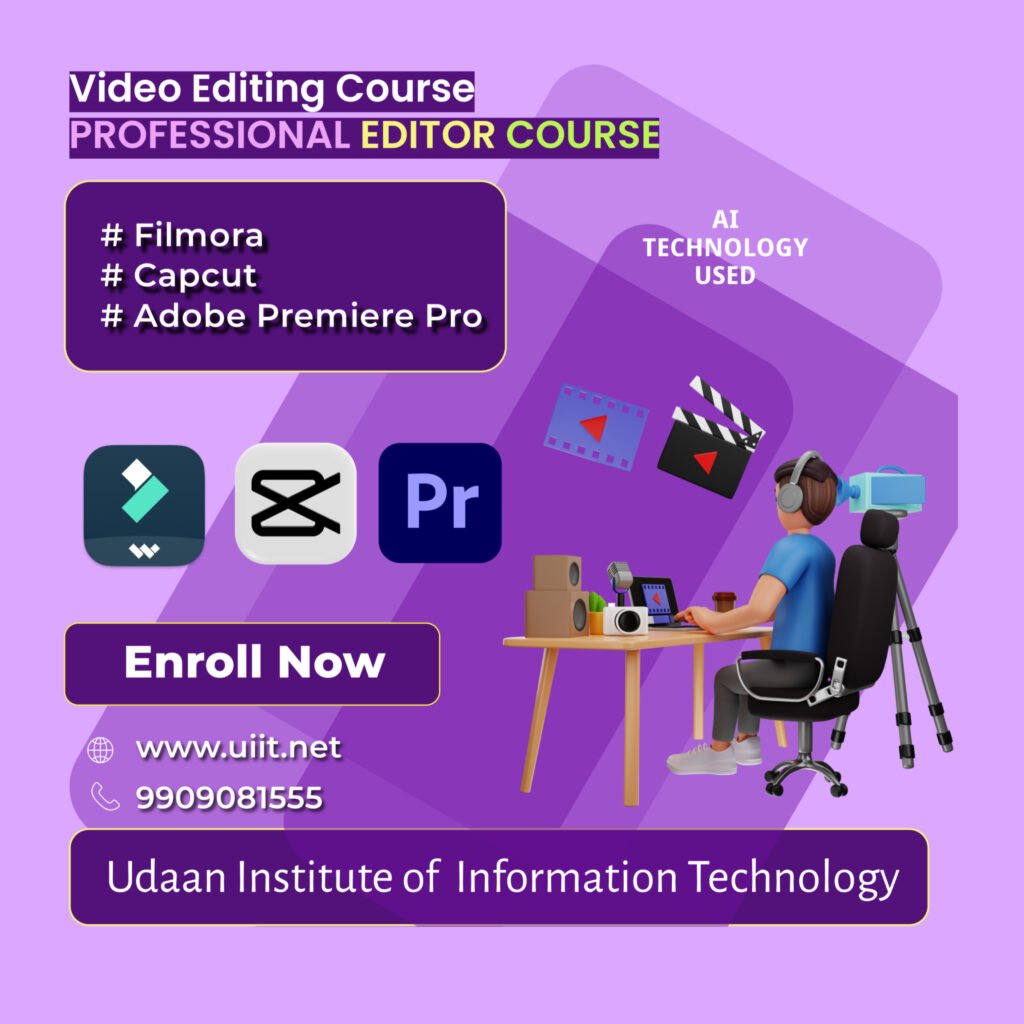 Video Editing Course
PROFESSIONAL EDITOR COURSE

# Filmora
# Capcut
# Adobe Premiere Pro

AI
TECHNOLOGY
USED

Pr

Enroll Now

www.uiit.net
9909081555

Udaan Institute of Information Technology